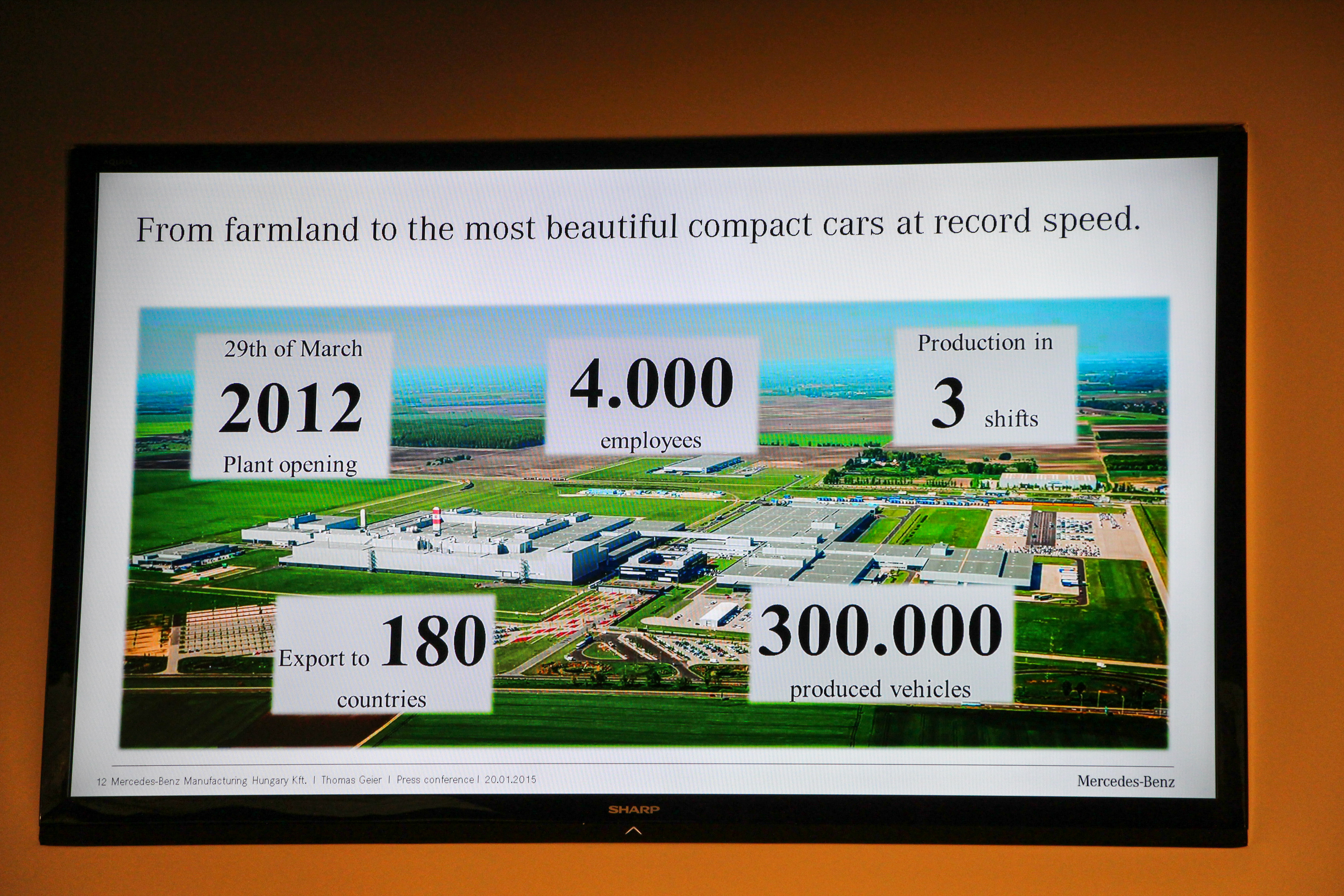 From farmland to the most beautiful compact cars at record speed.

29th of March
2012
Plant opening

4.000
employees

Production in
3 shifts

Export to 180
countries

300.000
produced vehicles

12 Mercedes-Benz Manufacturing Hungary Kft. | Thomas Geier | Press conference | 20.01.2015

Mercedes-Benz

SHARP